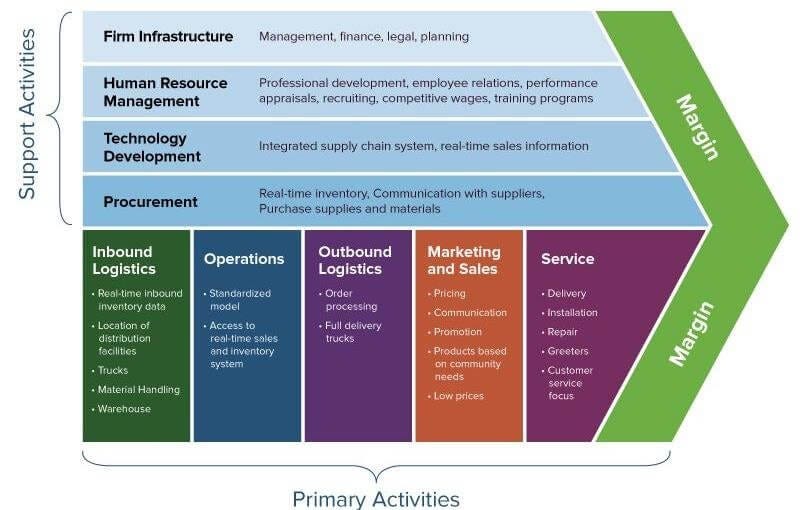 Support Activities

Firm Infrastructure
Management, finance, legal, planning

Human Resource Management
Professional development, employee relations, performance appraisals, recruiting, competitive wages, training programs

Technology Development
Integrated supply chain system, real-time sales information

Procurement
Real-time inventory, Communication with suppliers, Purchase supplies and materials

Margin

Inbound Logistics
• Real-time inbound inventory data
• Location of distribution facilities
• Trucks
• Material Handling
• Warehouse

Operations
• Standardized model
• Access to real-time sales and inventory system

Outbound Logistics
• Order processing
• Full delivery trucks

Marketing and Sales
• Pricing
• Communication
• Promotion
• Products based on community needs
• Low prices

Service
• Delivery
• Installation
• Repair
• Greeters
• Customer service focus

Margin

Primary Activities